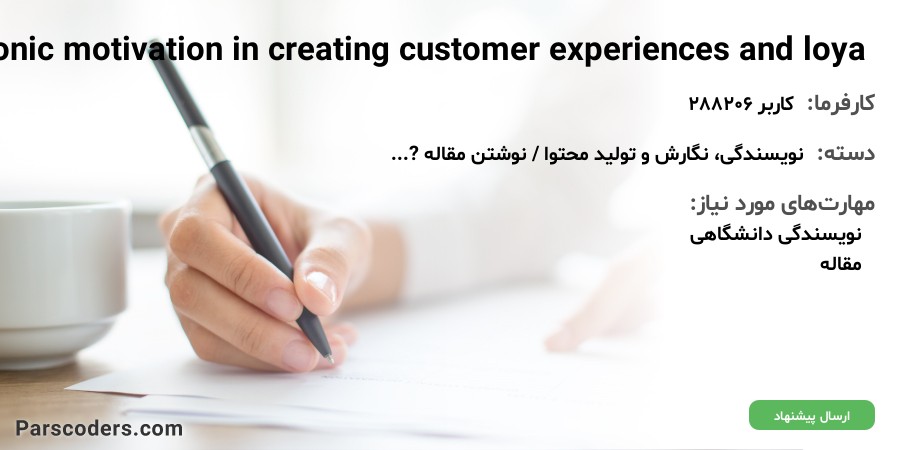 onic motivation in creating customer experiences and loya

کارفرما: کاربر ۲۸۸۲۰۶

دسته: نویسندگی، نگارش و تولید محتوا / نوشتن مقاله ?...

مهارت‌های مورد نیاز:
نویسندگی دانشگاهی
مقاله

ارسال پیشنهاد

Parscoders.com